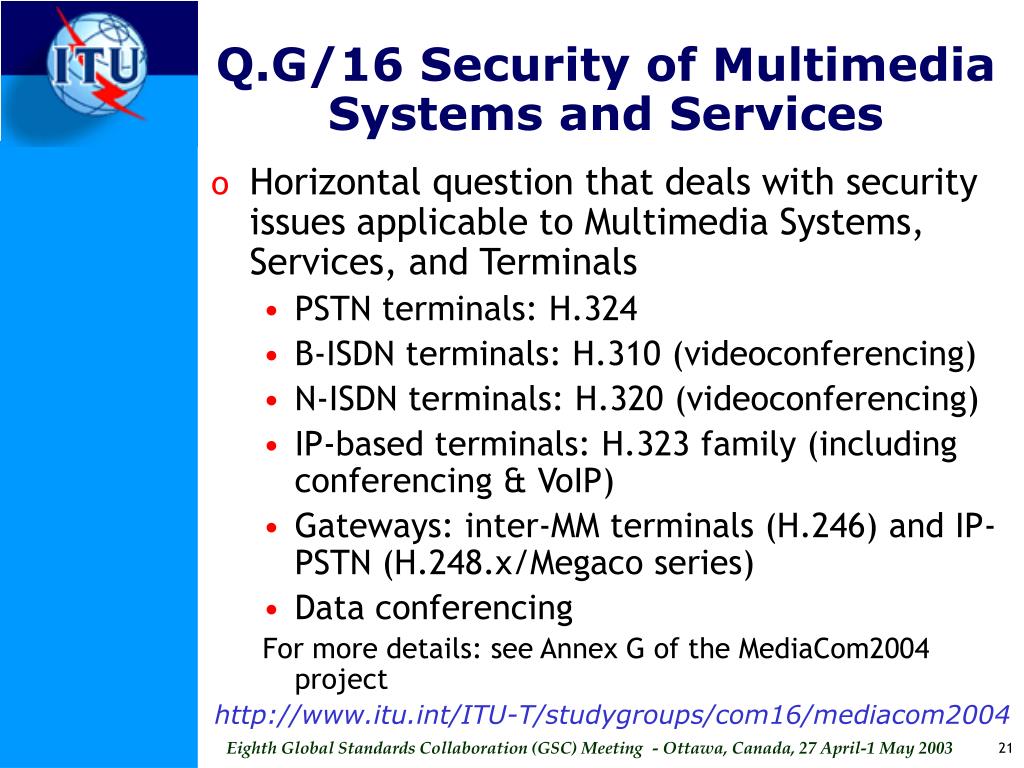 ITU

Q.G/16 Security of Multimedia Systems and Services

o Horizontal question that deals with security issues applicable to Multimedia Systems, Services, and Terminals
• PSTN terminals: H.324
• B-ISDN terminals: H.310 (videoconferencing)
• N-ISDN terminals: H.320 (videoconferencing)
• IP-based terminals: H.323 family (including conferencing & VoIP)
• Gateways: inter-MM terminals (H.246) and IP-PSTN (H.248.x/Megaco series)
• Data conferencing

For more details: see Annex G of the MediaCom2004 project

http://www.itu.int/ITU-T/studygroups/com16/mediacom2004

Eighth Global Standards Collaboration (GSC) Meeting - Ottawa, Canada, 27 April-1 May 2003

21